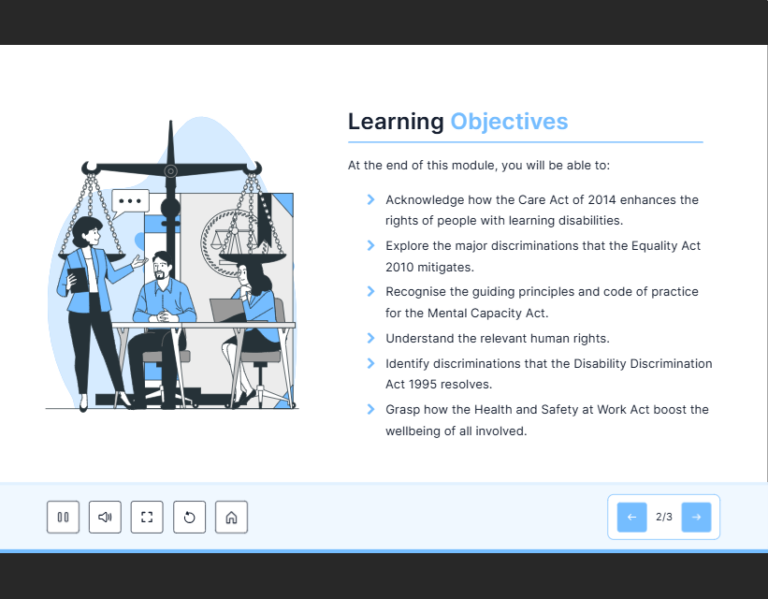 Learning Objectives

At the end of this module, you will be able to:

Acknowledge how the Care Act of 2014 enhances the rights of people with learning disabilities.

Explore the major discriminations that the Equality Act 2010 mitigates.

Recognise the guiding principles and code of practice for the Mental Capacity Act.

Understand the relevant human rights.

Identify discriminations that the Disability Discrimination Act 1995 resolves.

Grasp how the Health and Safety at Work Act boost the wellbeing of all involved.

2/3